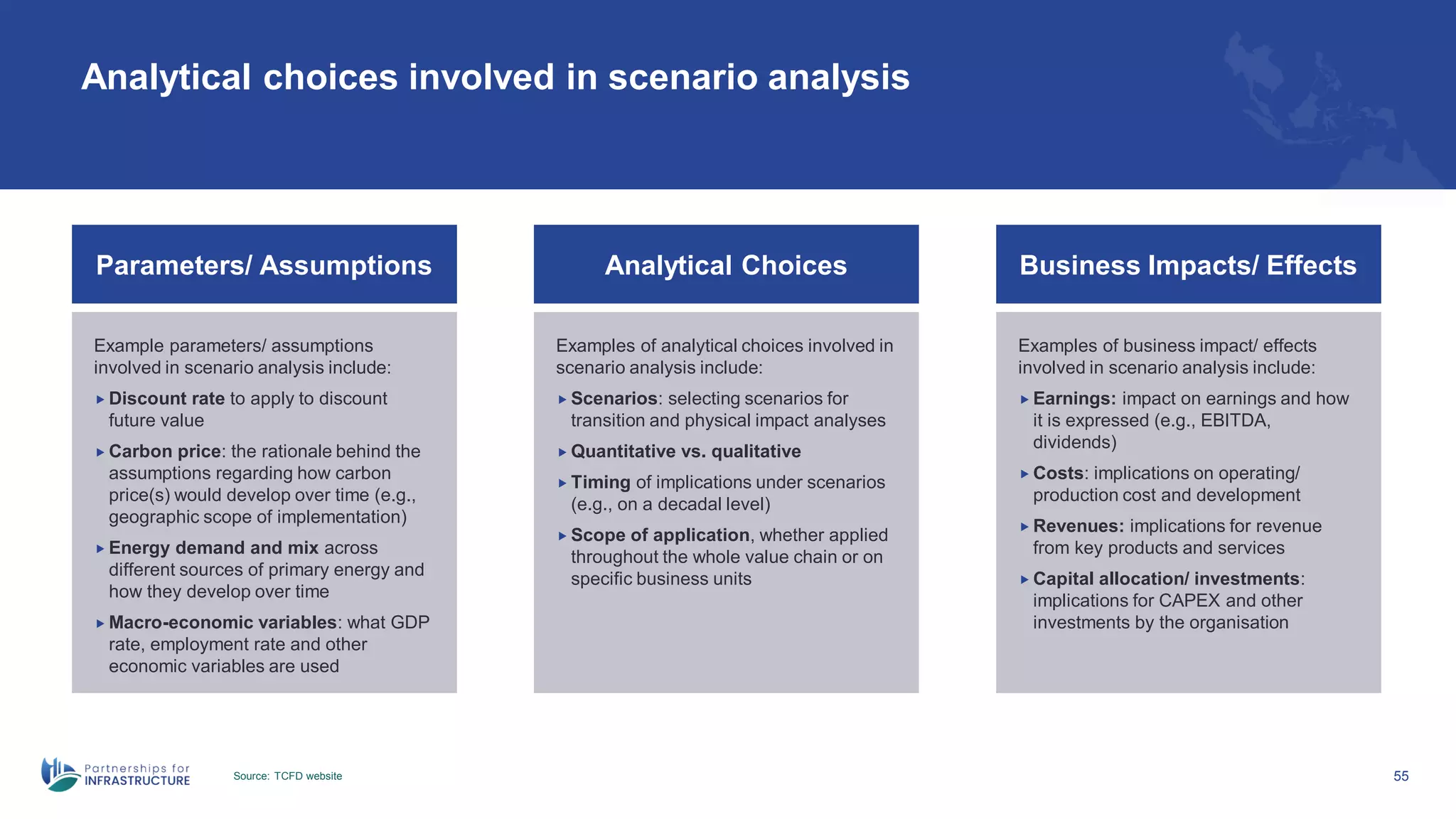 Analytical choices involved in scenario analysis

Parameters/ Assumptions

Example parameters/ assumptions involved in scenario analysis include:

▸ Discount rate to apply to discount future value

▸ Carbon price: the rationale behind the assumptions regarding how carbon price(s) would develop over time (e.g., geographic scope of implementation)

▸ Energy demand and mix across different sources of primary energy and how they develop over time

▸ Macro-economic variables: what GDP rate, employment rate and other economic variables are used

Analytical Choices

Examples of analytical choices involved in scenario analysis include:

▸ Scenarios: selecting scenarios for transition and physical impact analyses

▸ Quantitative vs. qualitative

▸ Timing of implications under scenarios (e.g., on a decadal level)

▸ Scope of application, whether applied throughout the whole value chain or on specific business units

Business Impacts/ Effects

Examples of business impact/ effects involved in scenario analysis include:

▸ Earnings: impact on earnings and how it is expressed (e.g., EBITDA, dividends)

▸ Costs: implications on operating/ production cost and development

▸ Revenues: implications for revenue from key products and services

▸ Capital allocation/ investments: implications for CAPEX and other investments by the organisation

Partnerships for INFRASTRUCTURE

Source: TCFD website

55